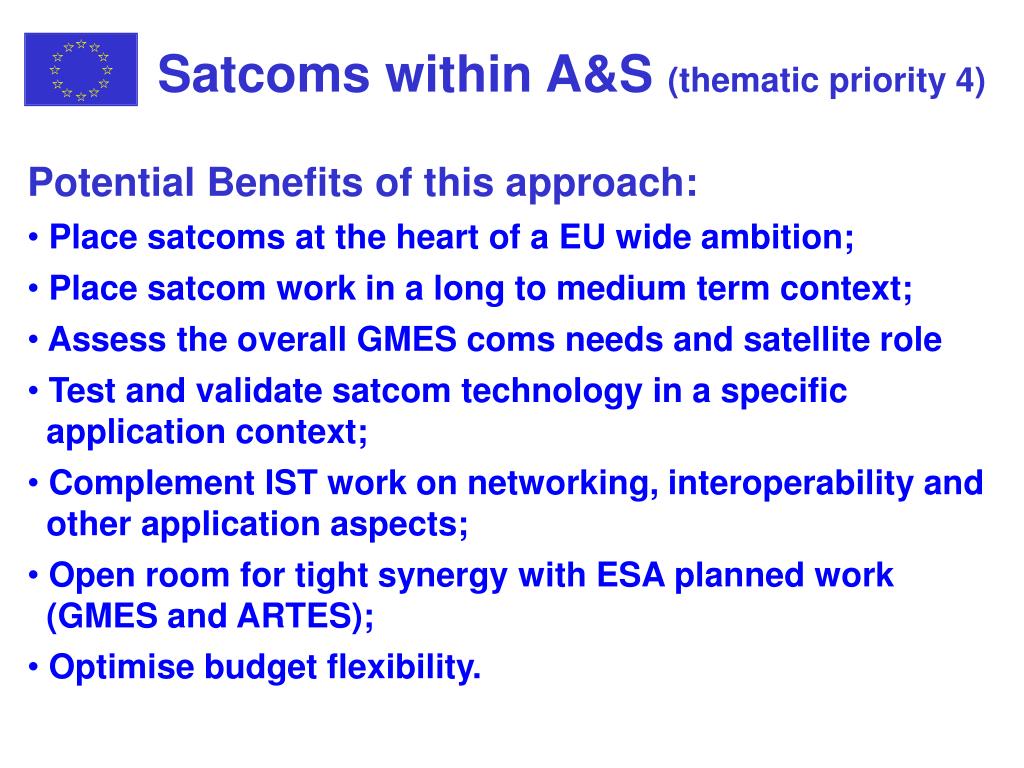 Satcoms within A&S (thematic priority 4)

Potential Benefits of this approach:

• Place satcoms at the heart of a EU wide ambition;

• Place satcom work in a long to medium term context;

• Assess the overall GMES coms needs and satellite role

• Test and validate satcom technology in a specific application context;

• Complement IST work on networking, interoperability and other application aspects;

• Open room for tight synergy with ESA planned work (GMES and ARTES);

• Optimise budget flexibility.